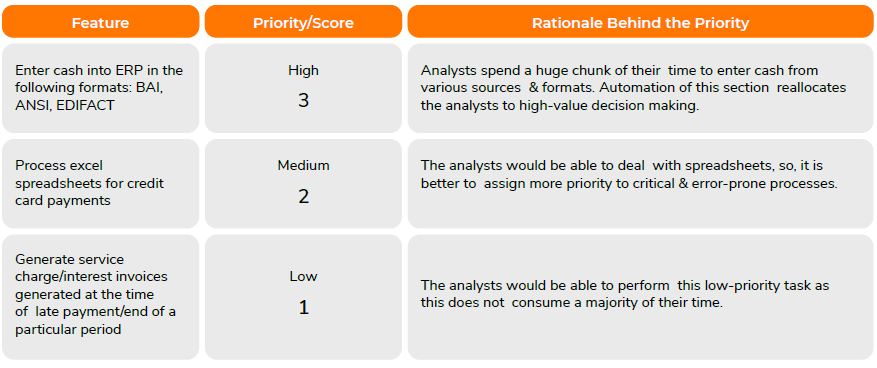 | Feature | Priority/Score | Rationale Behind the Priority |
|---|---|---|
| Enter cash into ERP in the following formats: BAI, ANSI, EDIFACT | High 3 | Analysts spend a huge chunk of their time to enter cash from various sources & formats. Automation of this section reallocates the analysts to high-value decision making. |
| Process excel spreadsheets for credit card payments | Medium 2 | The analysts would be able to deal with spreadsheets, so, it is better to assign more priority to critical & error-prone processes. |
| Generate service charge/interest invoices generated at the time of late payment/end of a particular period | Low 1 | The analysts would be able to perform this low-priority task as this does not consume a majority of their time. |